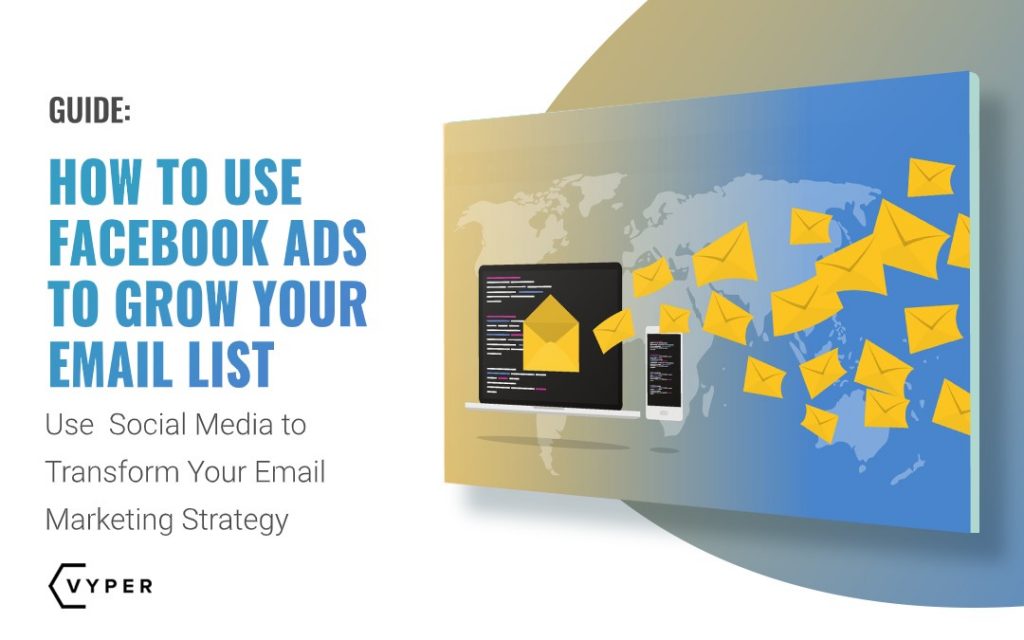 GUIDE:

HOW TO USE FACEBOOK ADS TO GROW YOUR EMAIL LIST

Use  Social Media to Transform Your Email Marketing Strategy

VYPER